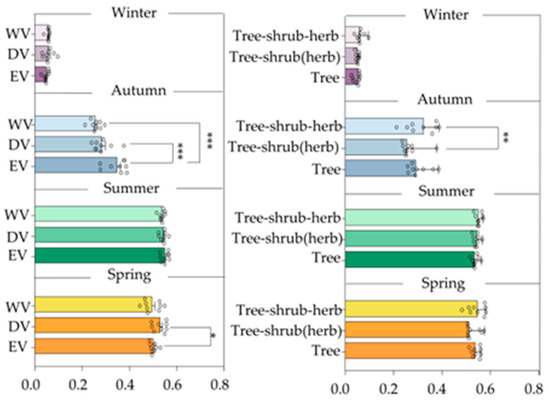 Winter
WV
DV
EV
Autumn
WV
DV
EV
***
***
Summer
WV
DV
EV
Spring
WV
DV
EV
*
0.0 0.2 0.4 0.6 0.8

Winter
Tree-shrub-herb
Tree-shrub(herb)
Tree
Autumn
Tree-shrub-herb
Tree-shrub(herb)
Tree
**
Summer
Tree-shrub-herb
Tree-shrub(herb)
Tree
Spring
Tree-shrub-herb
Tree-shrub(herb)
Tree
0.0 0.2 0.4 0.6 0.8